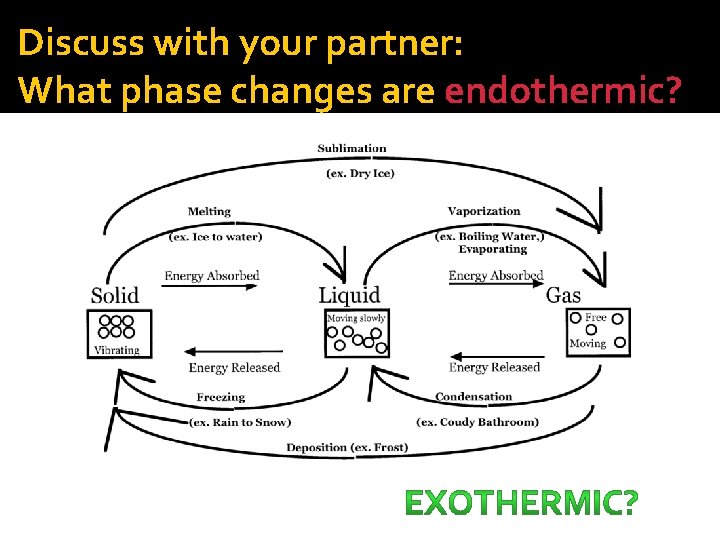 Discuss with your partner:
What phase changes are endothermic?

Sublimation

(ex. Dry Ice)

Melting

(ex. Ice to water)

Vaporization

(ex. Boiling Water,) Evaporating

Energy Absorbed

Energy Absorbed

Solid

Vibrating

Liquid

Moving slowly

Gas

Free

Moving

Energy Released

Energy Released

Freezing

(ex. Rain to Snow)

Condensation

(ex. Coudy Bathroom)

Deposition (ex. Frost)

EXOTHERMIC?